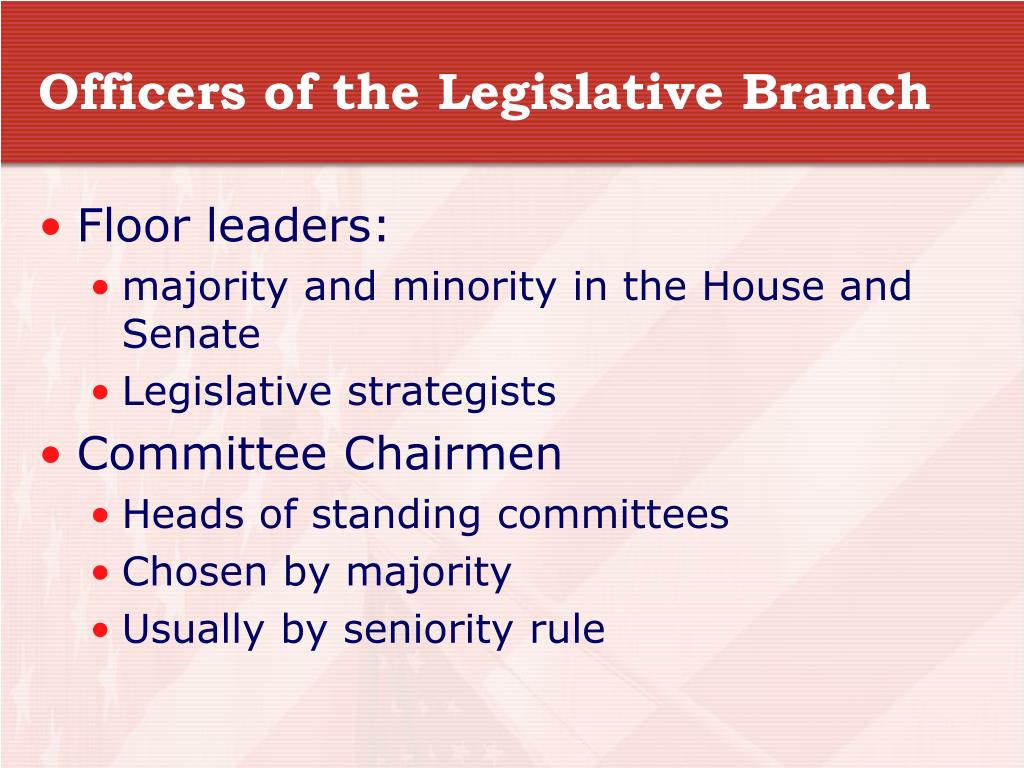 Officers of the Legislative Branch

• Floor leaders:
  • majority and minority in the House and Senate
  • Legislative strategists
• Committee Chairmen
  • Heads of standing committees
  • Chosen by majority
  • Usually by seniority rule